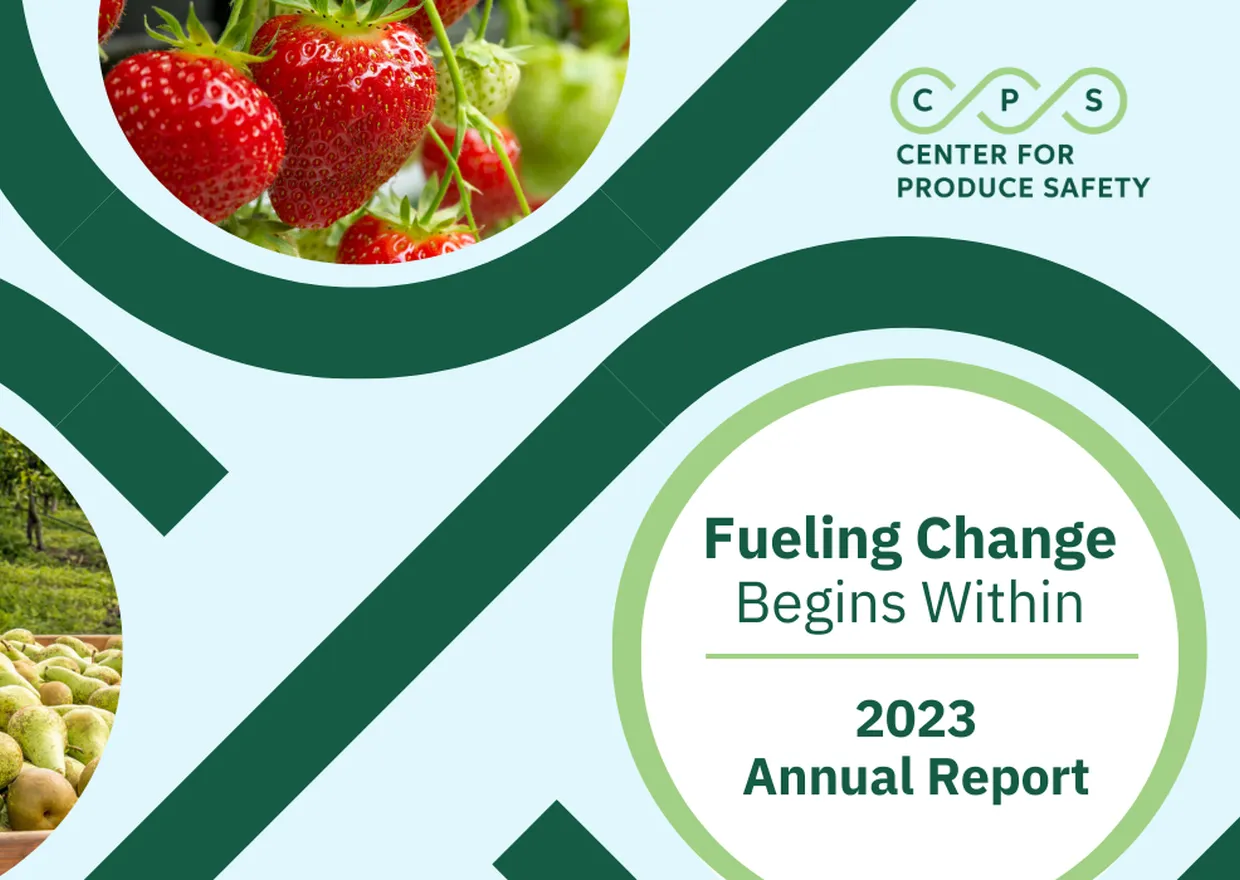 C P S
CENTER FOR PRODUCE SAFETY

Fueling Change
Begins Within

2023
Annual Report